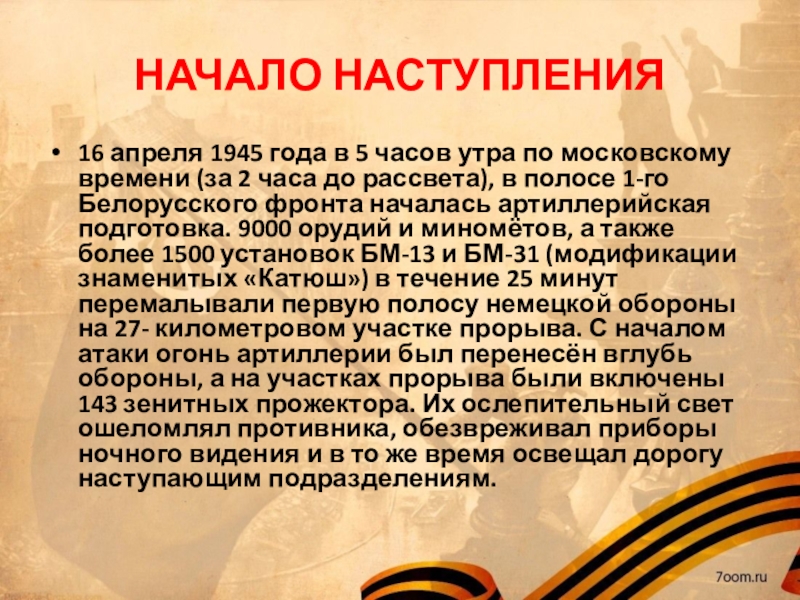 НАЧАЛО НАСТУПЛЕНИЯ

• 16 апреля 1945 года в 5 часов утра по московскому времени (за 2 часа до рассвета), в полосе 1-го Белорусского фронта началась артиллерийская подготовка. 9000 орудий и миномётов, а также более 1500 установок БМ-13 и БМ-31 (модификации знаменитых «Катюш») в течение 25 минут перемалывали первую полосу немецкой обороны на 27- километровом участке прорыва. С началом атаки огонь артиллерии был перенесён вглубь обороны, а на участках прорыва были включены 143 зенитных прожектора. Их ослепительный свет ошеломлял противника, обезвреживал приборы ночного видения и в то же время освещал дорогу наступающим подразделениям.

7oom.ru